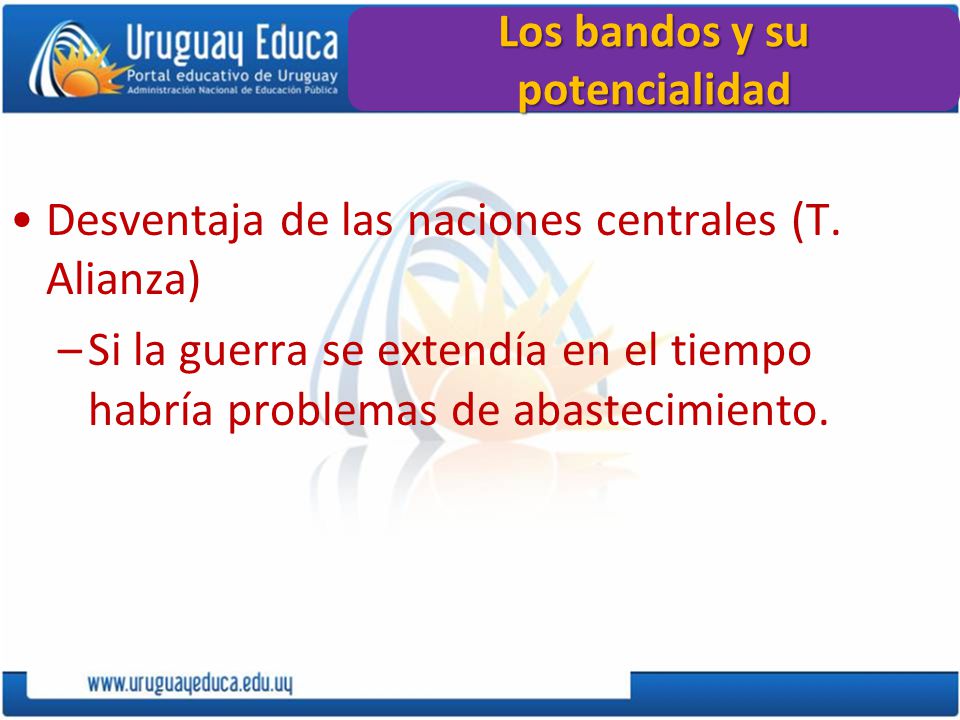 Uruguay Educa
Portal educativo de Uruguay
Administración Nacional de Educación Pública

Los bandos y su potencialidad

• Desventaja de las naciones centrales (T. Alianza)
– Si la guerra se extendía en el tiempo habría problemas de abastecimiento.

www.uruguayeduca.edu.uy